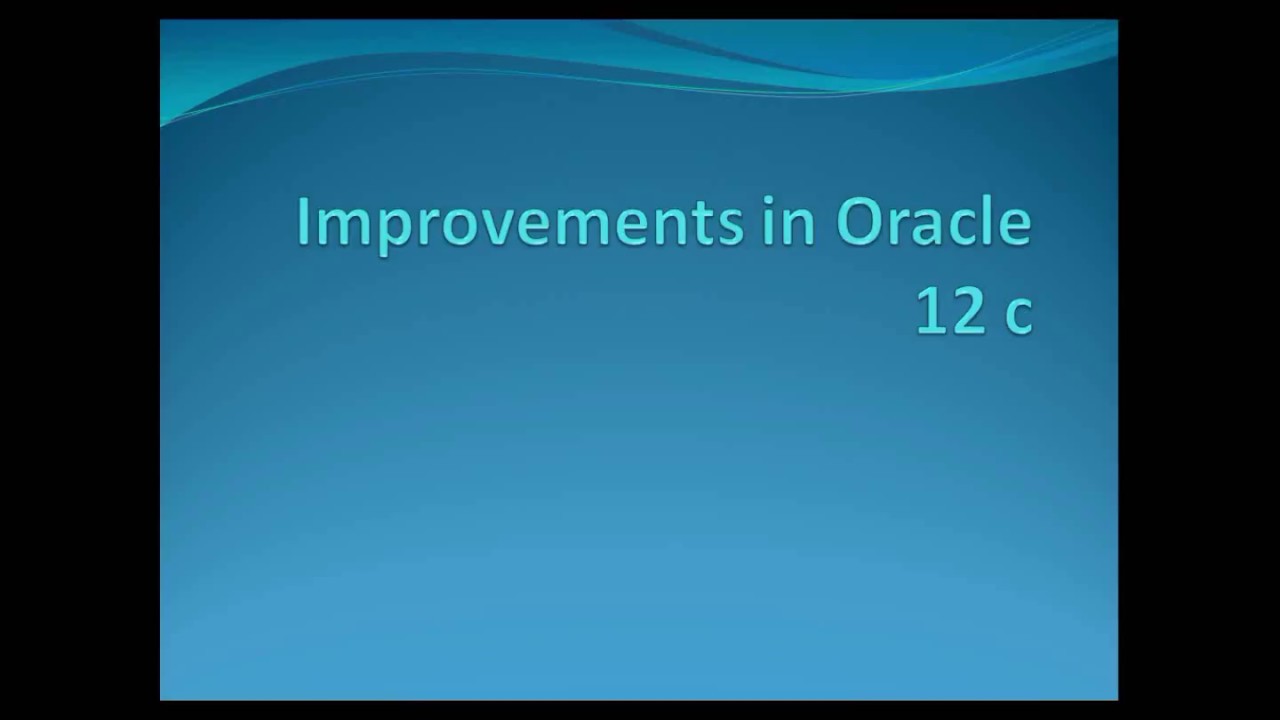 Improvements in Oracle 12 c